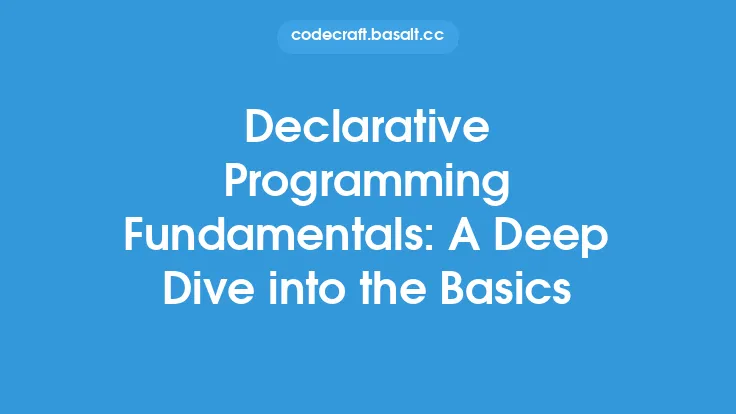 codecraft.basalt.cc

Declarative Programming Fundamentals: A Deep Dive into the Basics